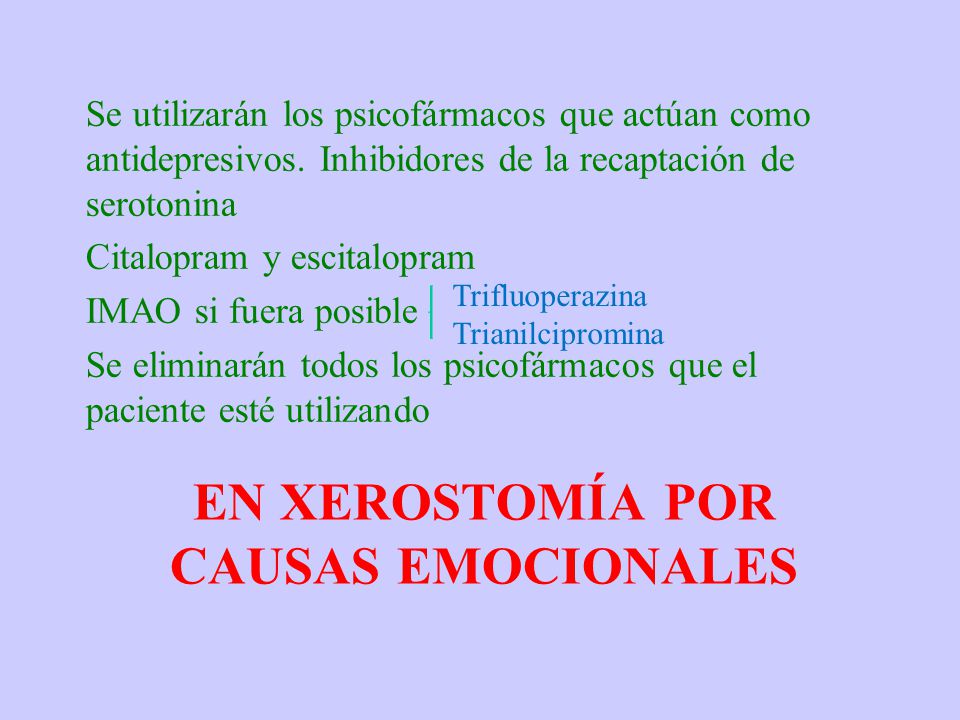 Se utilizarán los psicofármacos que actúan como antidepresivos. Inhibidores de la recaptación de serotonina

Citalopram y escitalopram

IMAO si fuera posible

Trifluoperazina
Trianilcipromina

Se eliminarán todos los psicofármacos que el paciente esté utilizando

EN XEROSTOMÍA POR CAUSAS EMOCIONALES